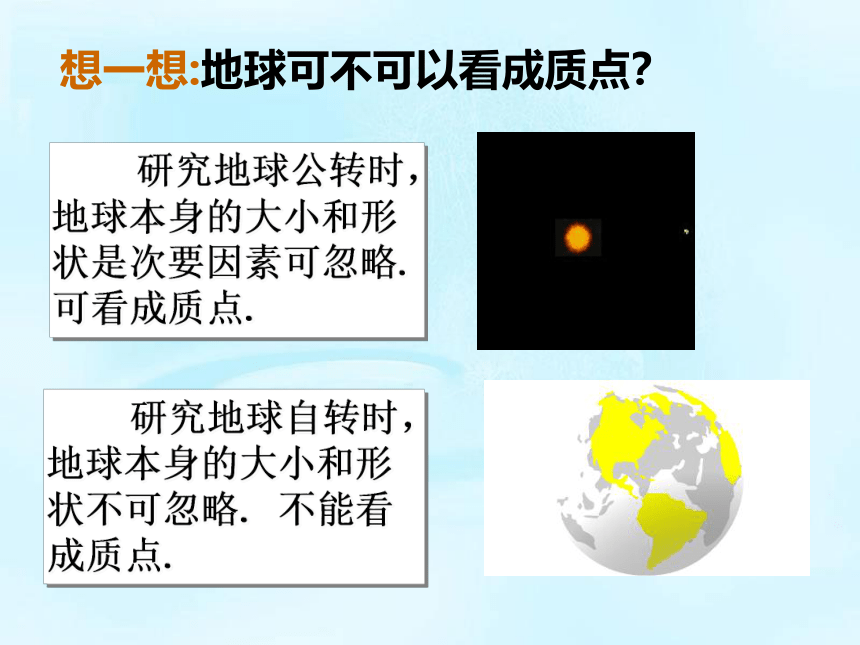 想一想:地球可不可以看成质点?

研究地球公转时，地球本身的大小和形状是次要因素可忽略. 可看成质点.

研究地球自转时，地球本身的大小和形状不可忽略. 不能看成质点.